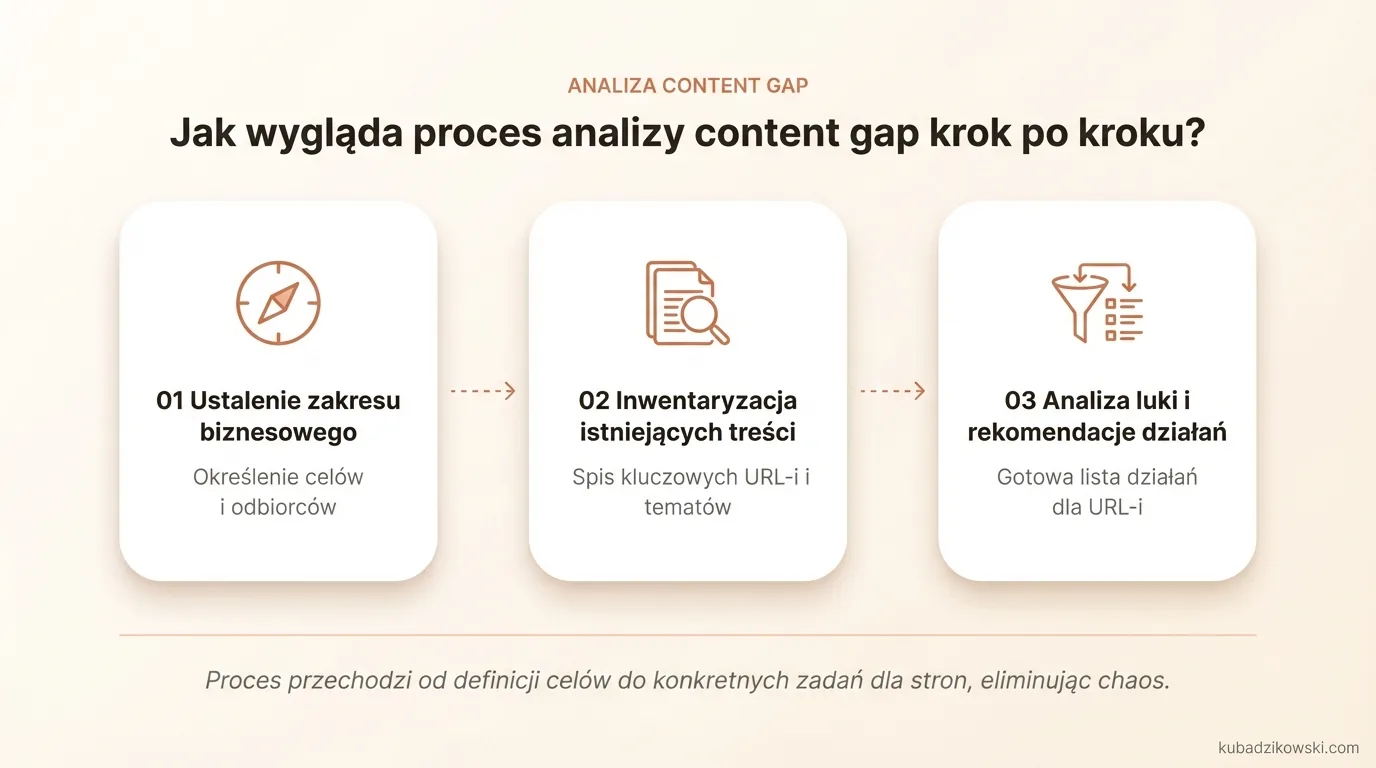 ANALIZA CONTENT GAP

Jak wygląda proces analizy content gap krok po kroku?

01 Ustalenie zakresu biznesowego

Określenie celów i odbiorców

02 Inwentaryzacja istniejących treści

Spis kluczowych URL-i i tematów

03 Analiza luki i rekomendacje działań

Gotowa lista działań dla URL-i

Proces przechodzi od definicji celów do konkretnych zadań dla stron, eliminując chaos.

kubadzikowski.com